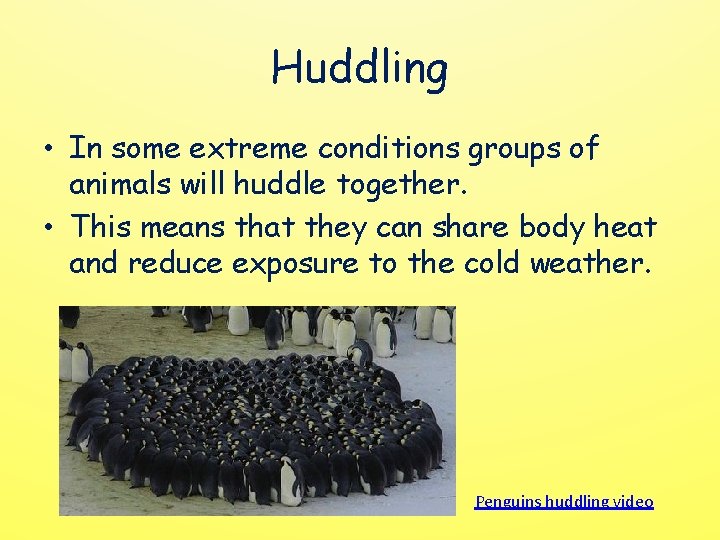 Huddling

• In some extreme conditions groups of animals will huddle together.
• This means that they can share body heat and reduce exposure to the cold weather.

Penguins huddling video